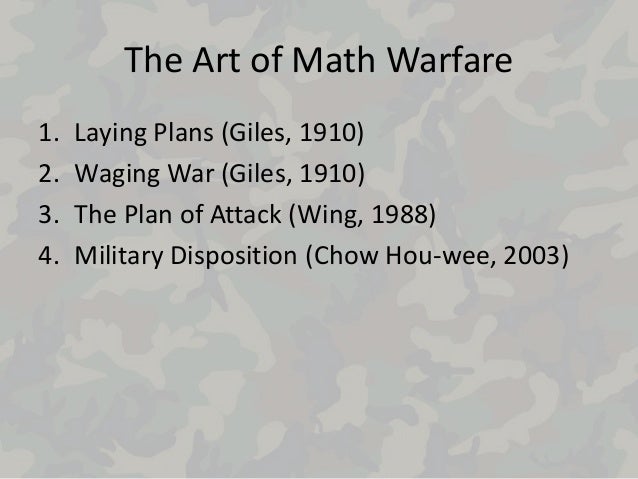 The Art of Math Warfare

1. Laying Plans (Giles, 1910)
2. Waging War (Giles, 1910)
3. The Plan of Attack (Wing, 1988)
4. Military Disposition (Chow Hou-wee, 2003)